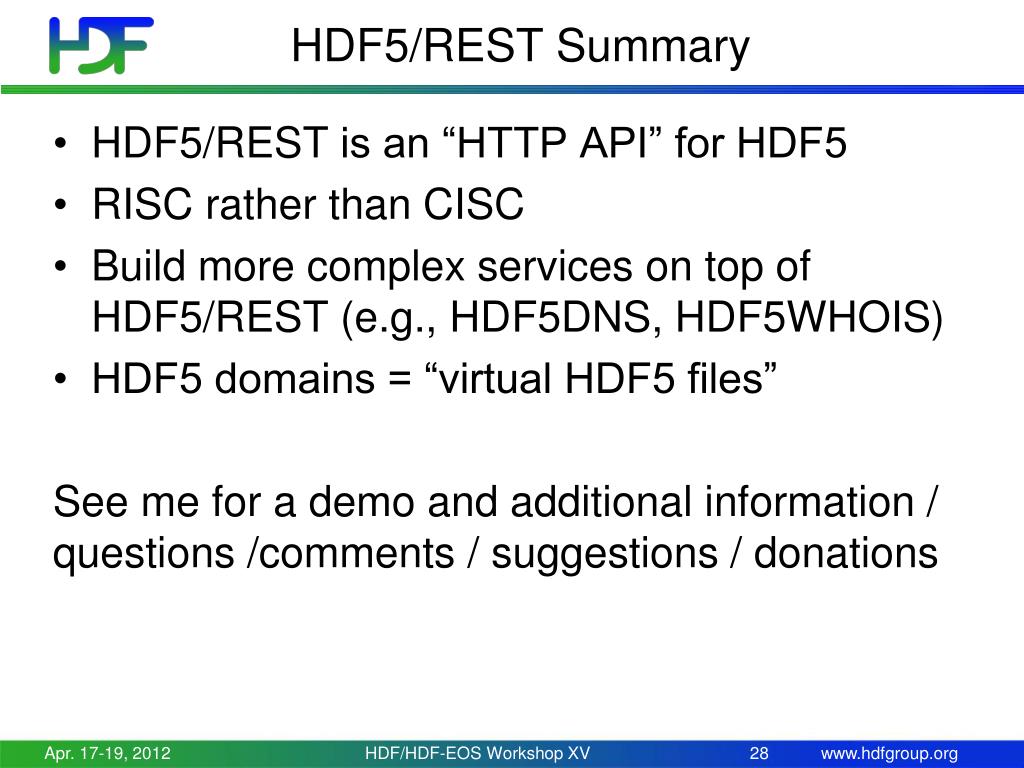 HDF

HDF5/REST Summary

• HDF5/REST is an “HTTP API” for HDF5
• RISC rather than CISC
• Build more complex services on top of HDF5/REST (e.g., HDF5DNS, HDF5WHOIS)
• HDF5 domains = “virtual HDF5 files”

See me for a demo and additional information / questions /comments / suggestions / donations

Apr. 17-19, 2012 HDF/HDF-EOS Workshop XV 28 www.hdfgroup.org